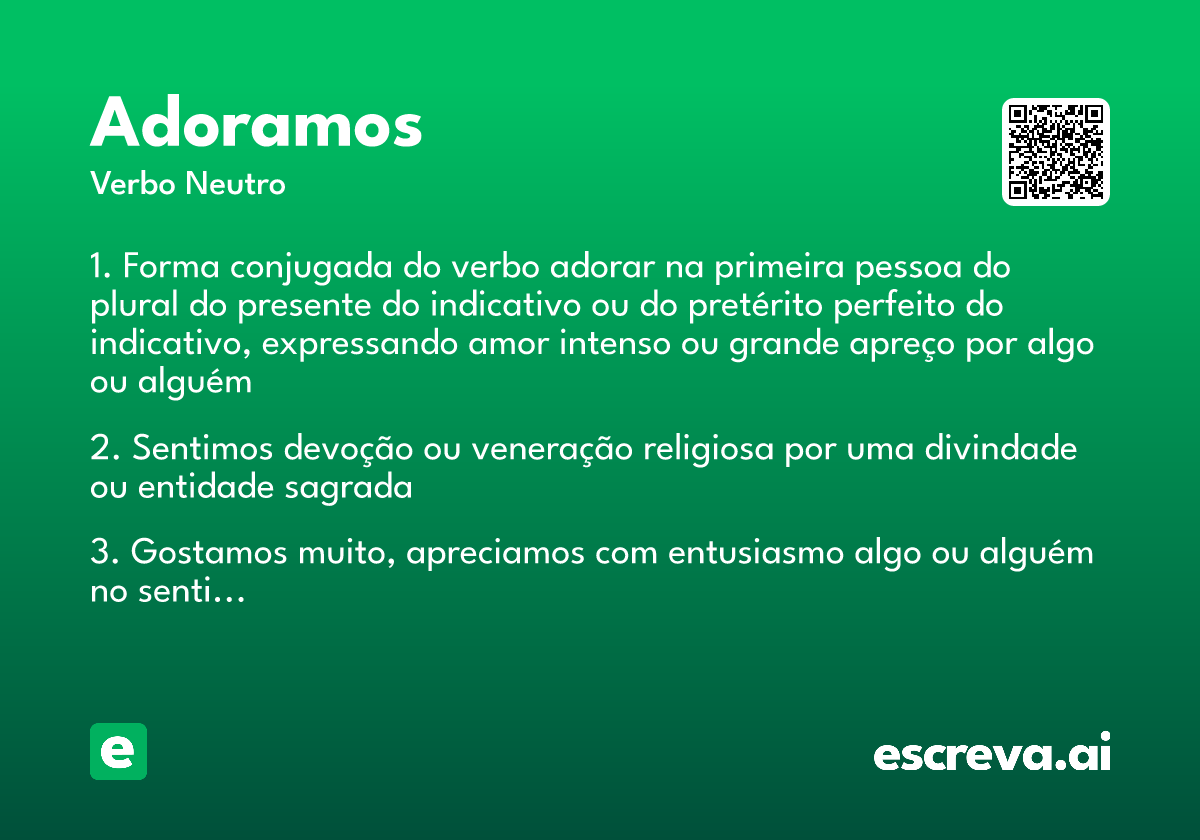 Adoramos

Verbo Neutro

1. Forma conjugada do verbo adorar na primeira pessoa do plural do presente do indicativo ou do pretérito perfeito do indicativo, expressando amor intenso ou grande apreço por algo ou alguém

2. Sentimos devoção ou veneração religiosa por uma divindade ou entidade sagrada

3. Gostamos muito, apreciamos com entusiasmo algo ou alguém no senti…

e

escreva.ai